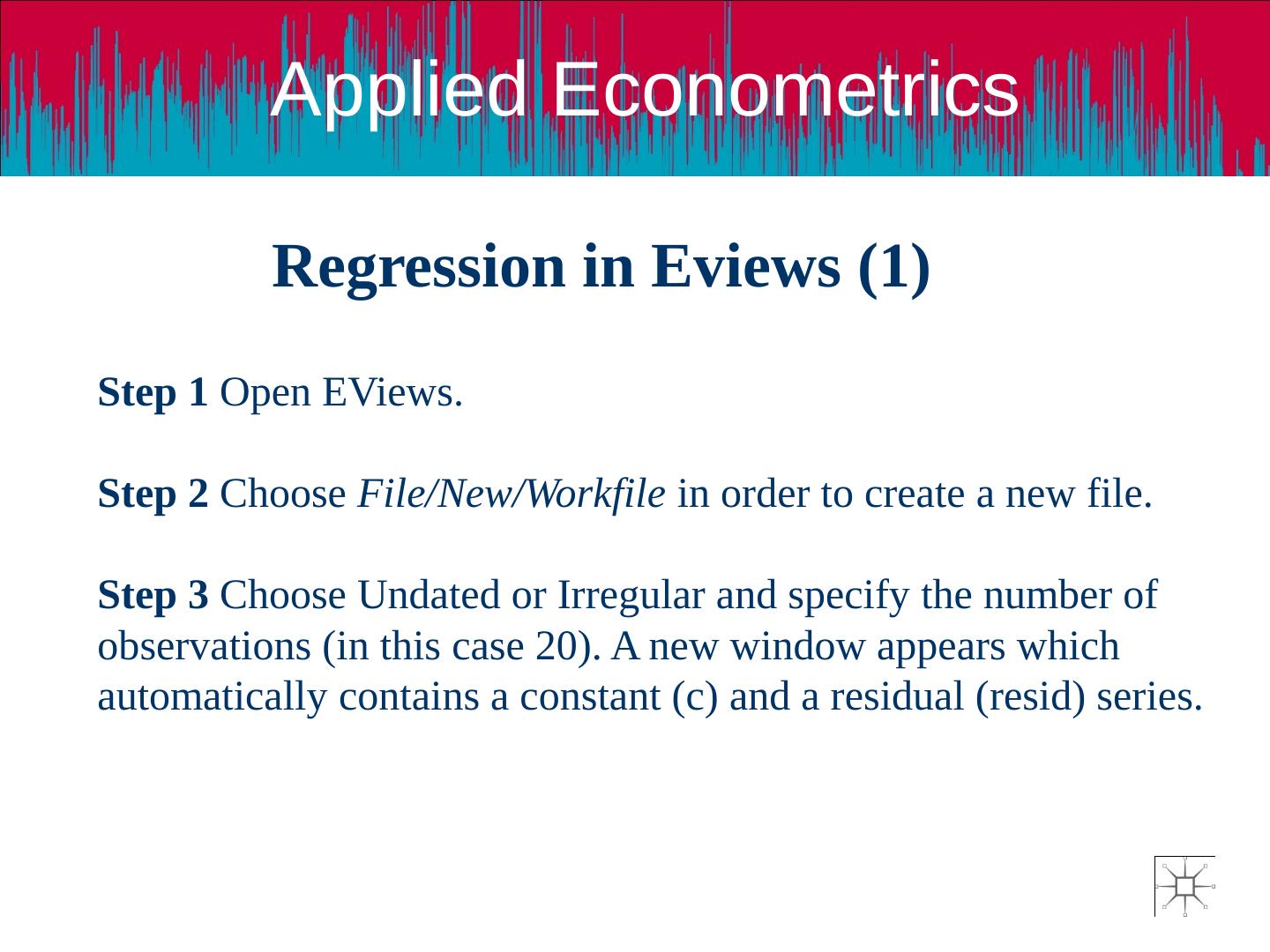 Applied Econometrics

Regression in Eviews (1)

Step 1 Open EViews.

Step 2 Choose File/New/Workfile in order to create a new file.

Step 3 Choose Undated or Irregular and specify the number of observations (in this case 20). A new window appears which automatically contains a constant (c) and a residual (resid) series.